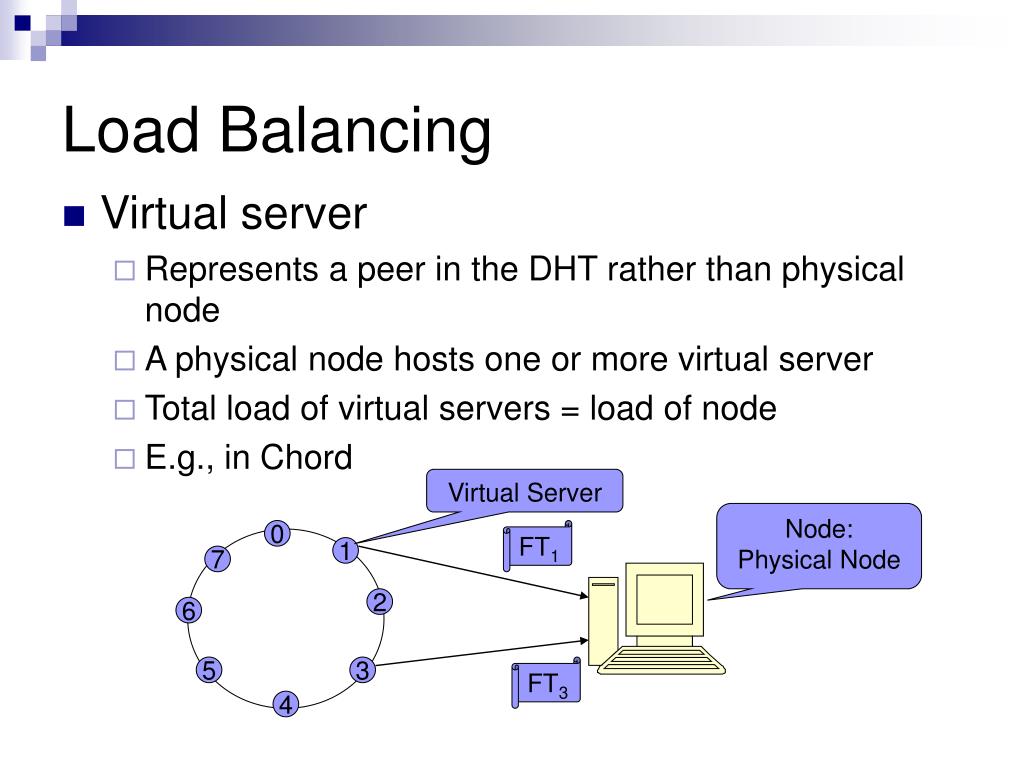 Load Balancing

Virtual server

Represents a peer in the DHT rather than physical node

A physical node hosts one or more virtual server

Total load of virtual servers = load of node

E.g., in Chord

Virtual Server

Node:
Physical Node

0
1
2
3
4
5
6
7

$FT_1$

$FT_3$